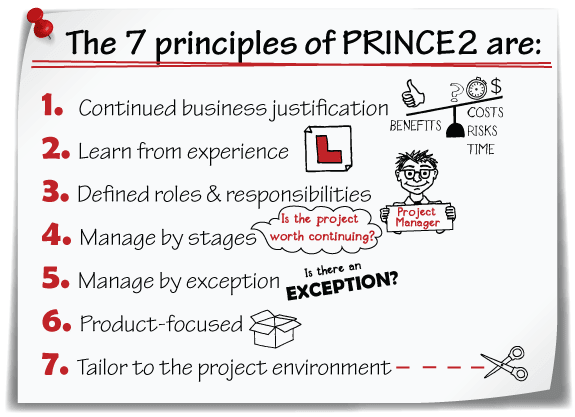 The 7 principles of PRINCE2 are:

1. Continued business justification

? $

BENEFITS

COSTS

RISKS

TIME

2. Learn from experience

L

3. Defined roles & responsibilities

Project Manager

4. Manage by stages

Is the project worth continuing?

5. Manage by exception

Is there an EXCEPTION?

6. Product-focused

7. Tailor to the project environment